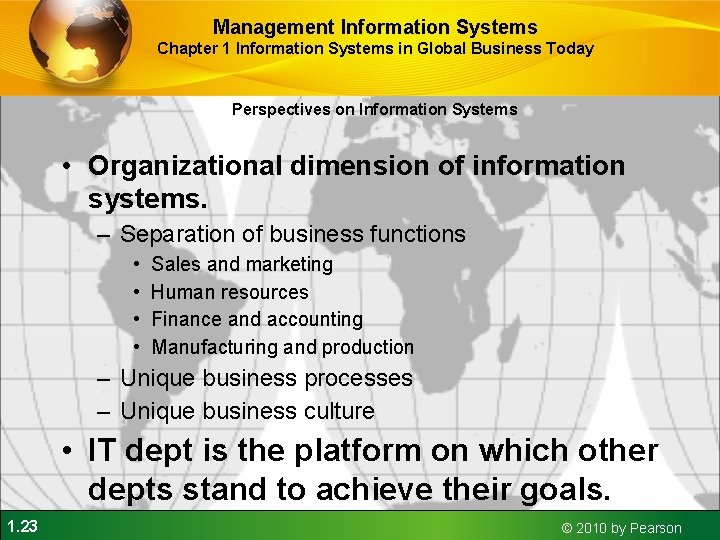 Management Information Systems
Chapter 1 Information Systems in Global Business Today

Perspectives on Information Systems

• Organizational dimension of information systems.
– Separation of business functions
• Sales and marketing
• Human resources
• Finance and accounting
• Manufacturing and production
– Unique business processes
– Unique business culture
• IT dept is the platform on which other depts stand to achieve their goals.

1.23

© 2010 by Pearson